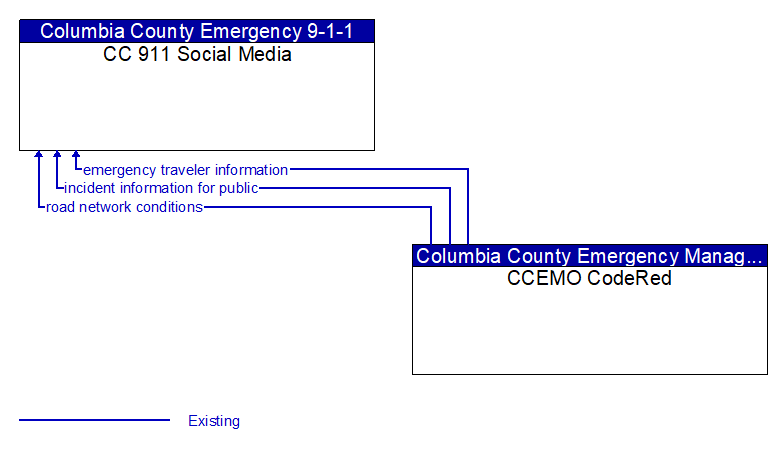 Columbia County Emergency 9-1-1
CC 911 Social Media

emergency traveler information
incident information for public
road network conditions

Columbia County Emergency Manag...
CCEMO CodeRed

Existing